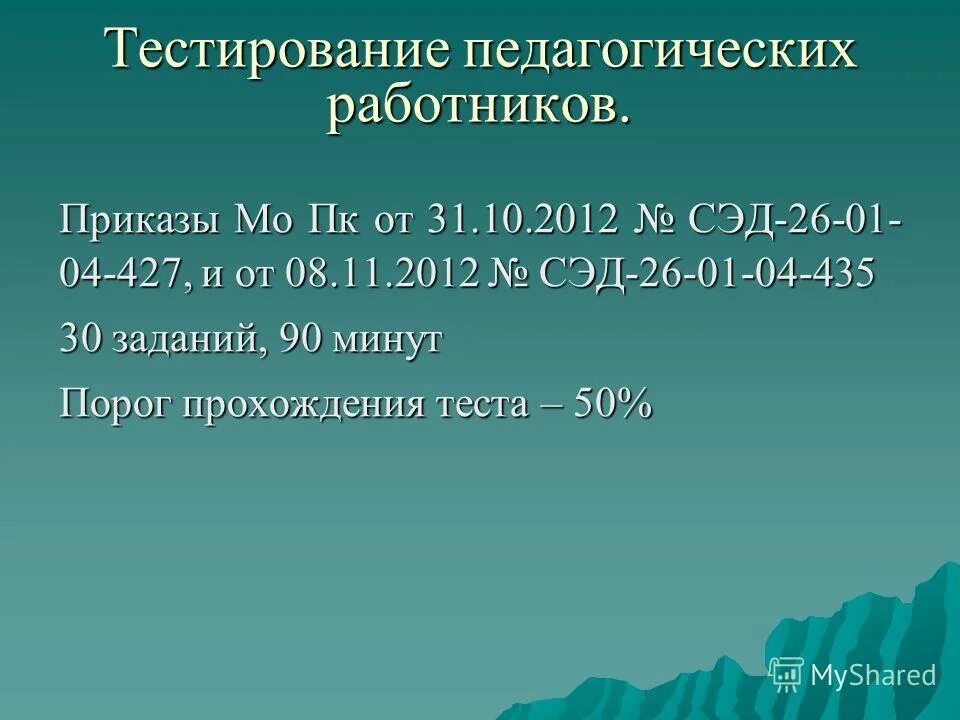 Тестирование педагогических работников.

Приказы Мо Пк от 31.10.2012 № СЭД-26-01-04-427, и от 08.11.2012 № СЭД-26-01-04-435

30 заданий, 90 минут

Порог прохождения теста – 50%

MyShared